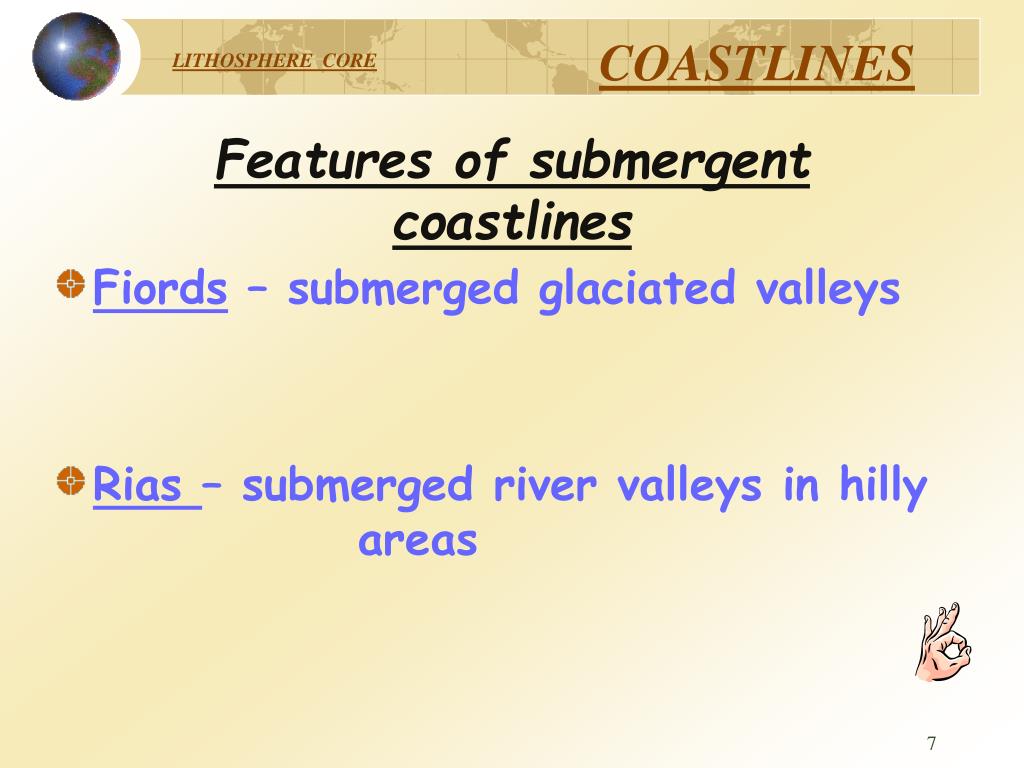 LITHOSPHERE CORE

COASTLINES

Features of submergent coastlines

Fiords – submerged glaciated valleys

Rias – submerged river valleys in hilly areas

7